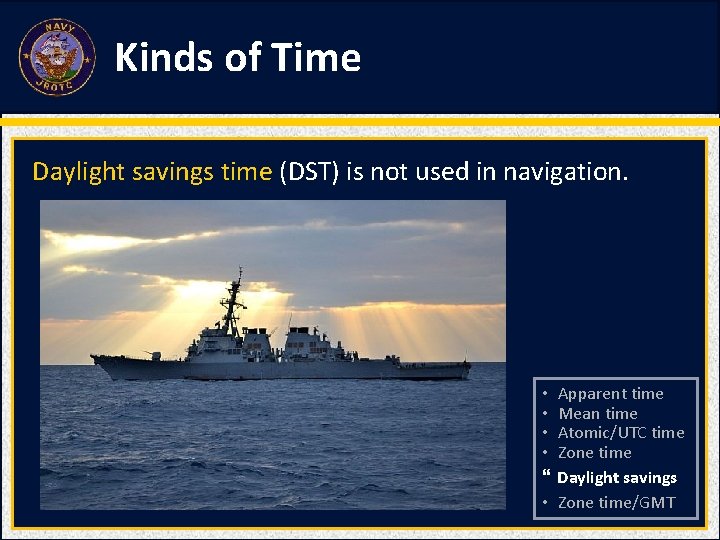 NAVY JROTC

Kinds of Time

Daylight savings time (DST) is not used in navigation.

• Apparent time
• Mean time
• Atomic/UTC time
• Zone time
“ Daylight savings
• Zone time/GMT